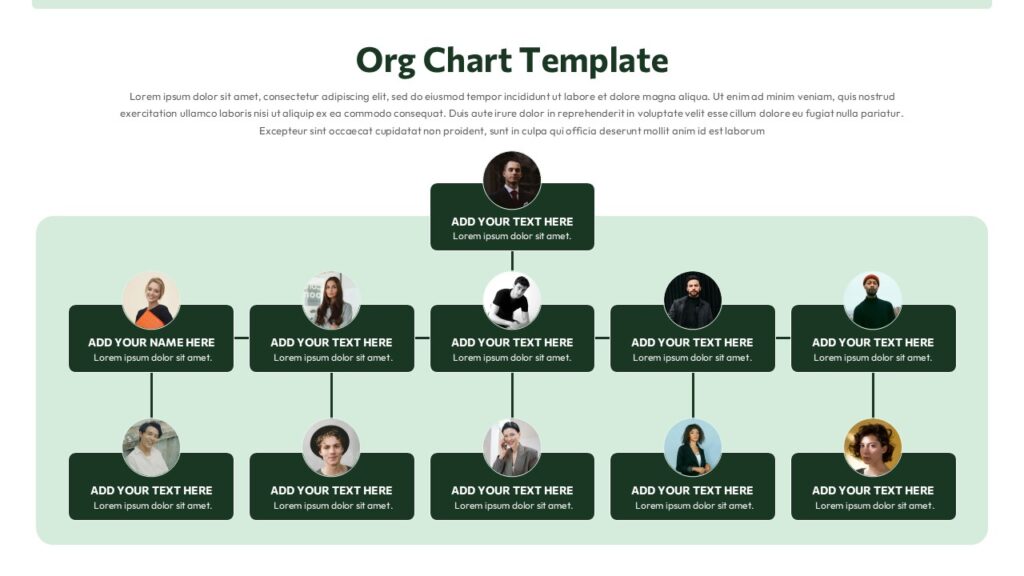 Org Chart Template

Lorem ipsum dolor sit amet, consectetur adipiscing elit, sed do eiusmod tempor incididunt ut labore et dolore magna aliqua. Ut enim ad minim veniam, quis nostrud exercitation ullamco laboris nisi ut aliquip ex ea commodo consequat. Duis aute irure dolor in reprehenderit in voluptate velit esse cillum dolore eu fugiat nulla pariatur. Excepteur sint occaecat cupidatat non proident, sunt in culpa qui officia deserunt mollit anim id est laborum

ADD YOUR TEXT HERE
Lorem ipsum dolor sit amet.

ADD YOUR NAME HERE
Lorem ipsum dolor sit amet.

ADD YOUR TEXT HERE
Lorem ipsum dolor sit amet.

ADD YOUR TEXT HERE
Lorem ipsum dolor sit amet.

ADD YOUR TEXT HERE
Lorem ipsum dolor sit amet.

ADD YOUR TEXT HERE
Lorem ipsum dolor sit amet.

ADD YOUR TEXT HERE
Lorem ipsum dolor sit amet.

ADD YOUR TEXT HERE
Lorem ipsum dolor sit amet.

ADD YOUR TEXT HERE
Lorem ipsum dolor sit amet.

ADD YOUR TEXT HERE
Lorem ipsum dolor sit amet.

ADD YOUR TEXT HERE
Lorem ipsum dolor sit amet.